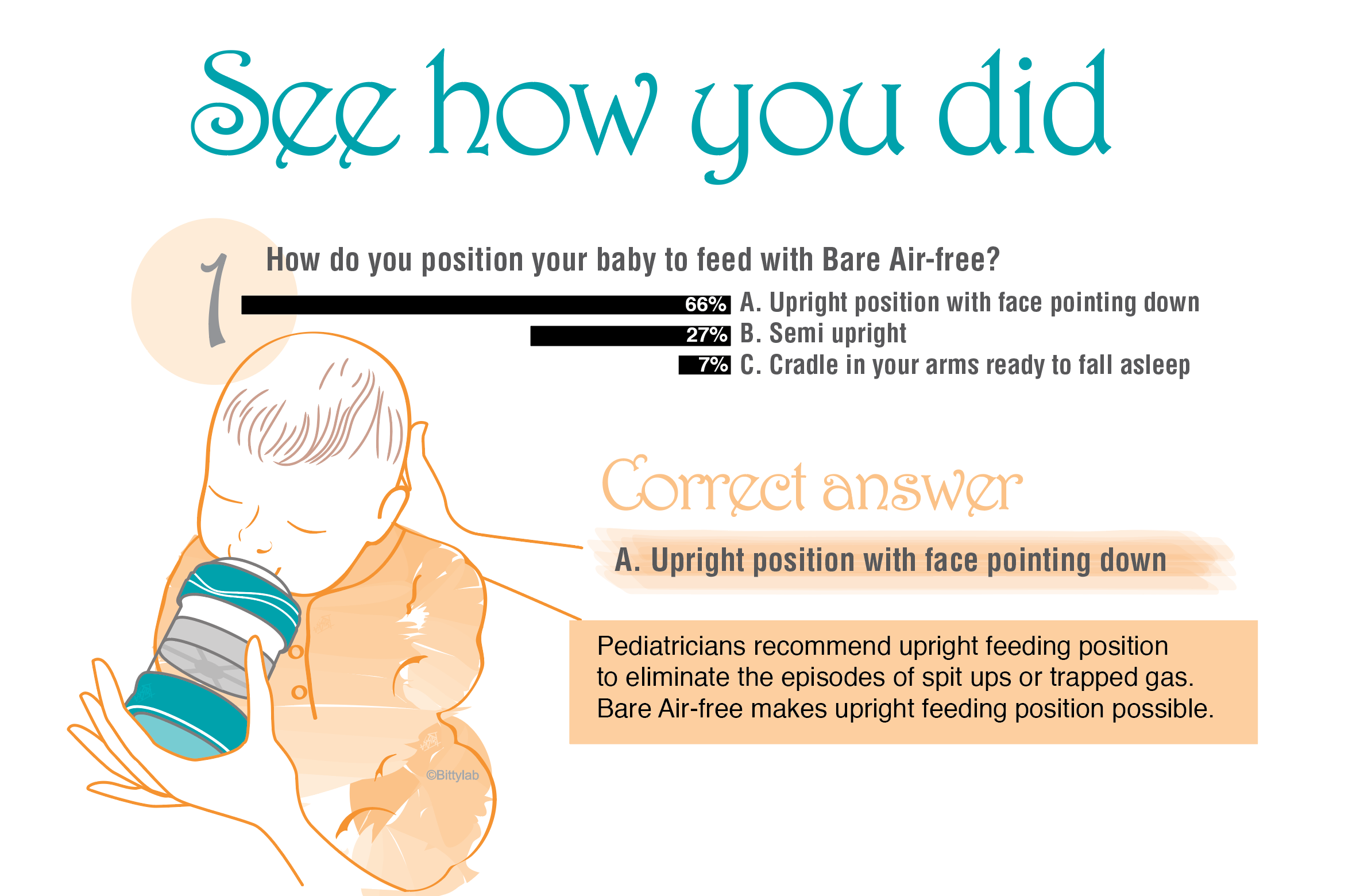 See how you did

1 How do you position your baby to feed with Bare Air-free?

66% A. Upright position with face pointing down
27% B. Semi upright
7% C. Cradle in your arms ready to fall asleep

Correct answer

A. Upright position with face pointing down

Pediatricians recommend upright feeding position to eliminate the episodes of spit ups or trapped gas. Bare Air-free makes upright feeding position possible.

©Bittylab